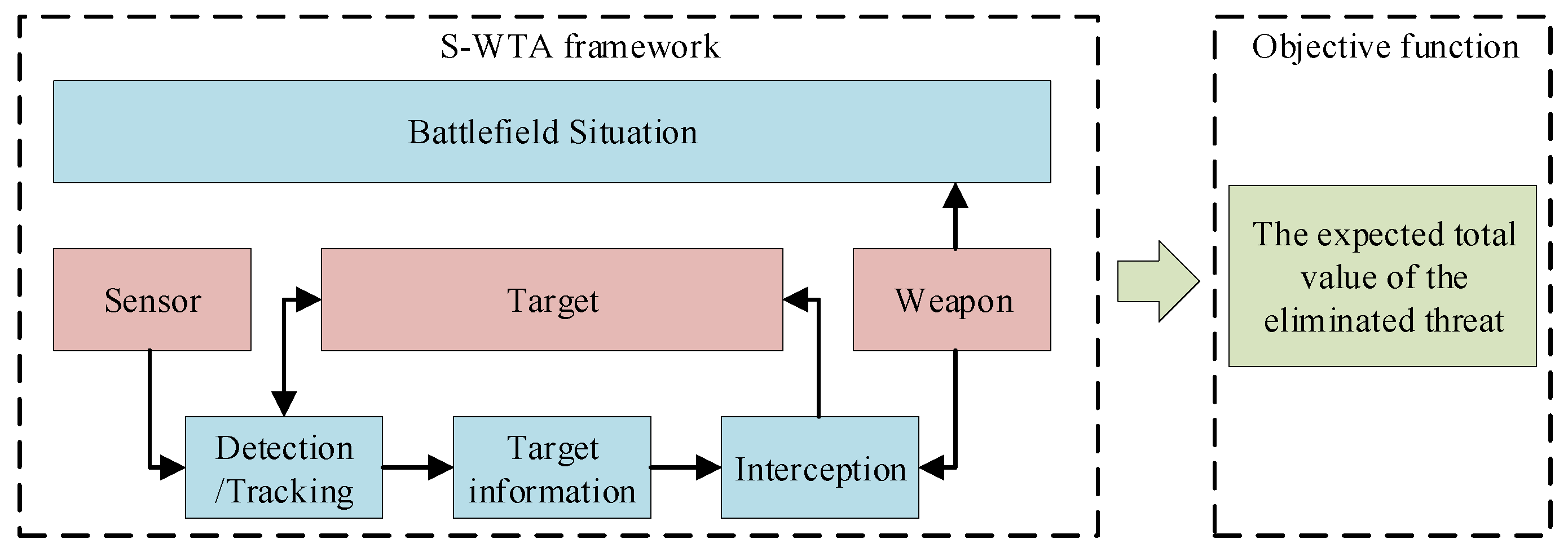 S-WTA framework

Battlefield Situation

Sensor

Target

Weapon

Detection /Tracking

Target information

Interception

Objective function

The expected total value of the eliminated threat